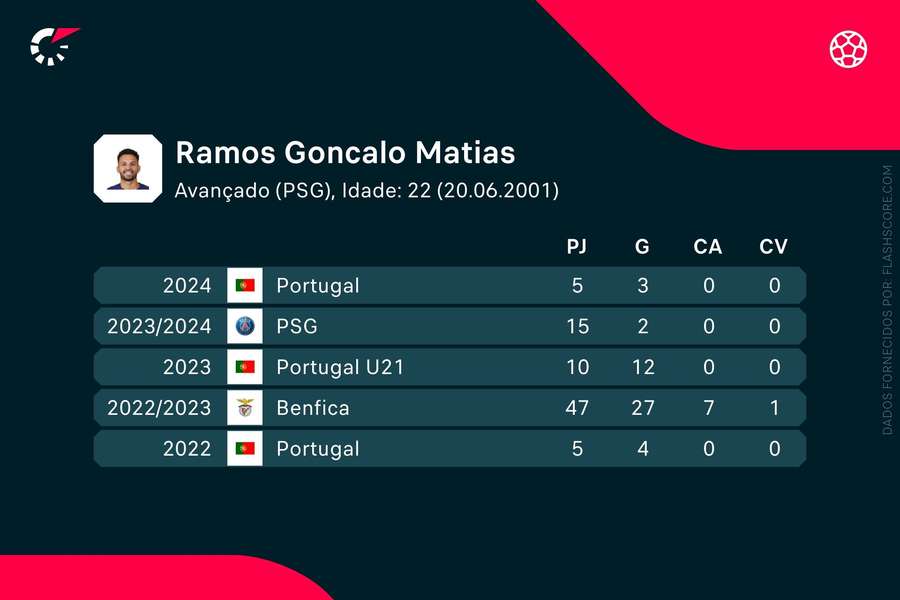 Ramos Goncalo Matias
Avançado (PSG), Idade: 22 (20.06.2001)

| | | PJ | G | CA | CV |
|---|---|---|---|---|---|
| 2024 | Portugal | 5 | 3 | 0 | 0 |
| 2023/2024 | PSG | 15 | 2 | 0 | 0 |
| 2023 | Portugal U21 | 10 | 12 | 0 | 0 |
| 2022/2023 | Benfica | 47 | 27 | 7 | 1 |
| 2022 | Portugal | 5 | 4 | 0 | 0 |

DADOS FORNECIDOS POR: FLASHSCORE.COM